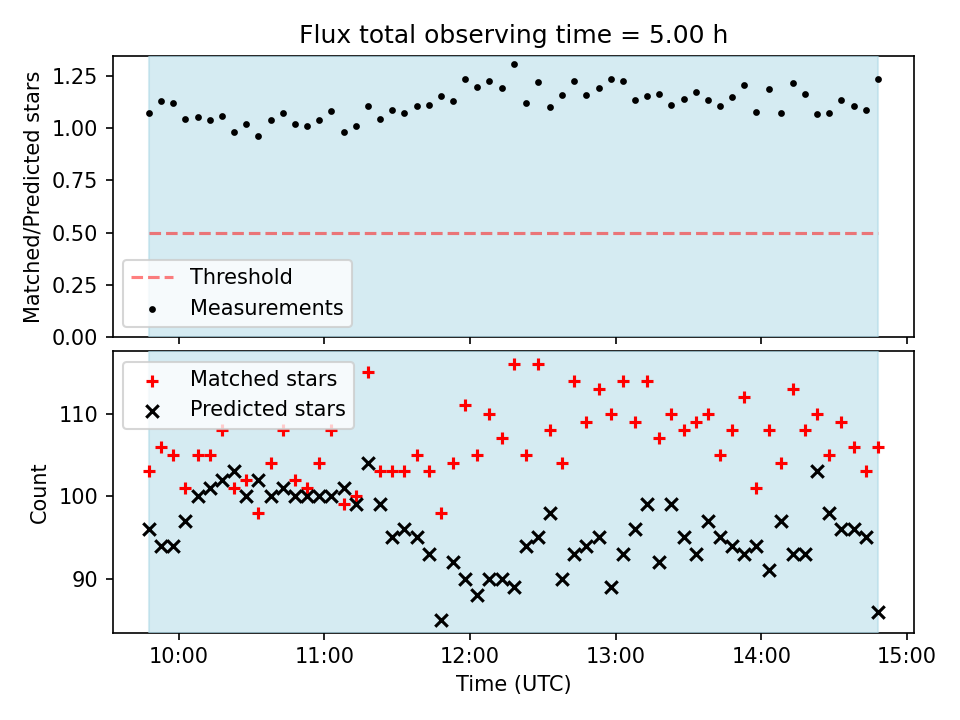 Flux total observing time = 5.00 h

Matched/Predicted stars

1.25
1.00
0.75
0.50
0.25
0.00

Threshold
Measurements

Matched stars
Predicted stars

Count

110
100
90

10:00
11:00
12:00
13:00
14:00
15:00

Time (UTC)